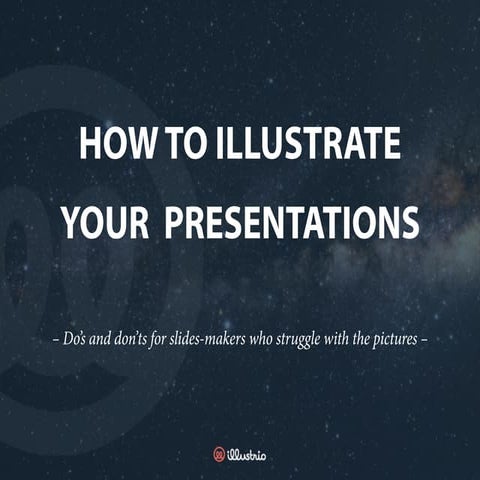 HOW TO ILLUSTRATE YOUR PRESENTATIONS

– Do's and don'ts for slides-makers who struggle with the pictures –

illustrio